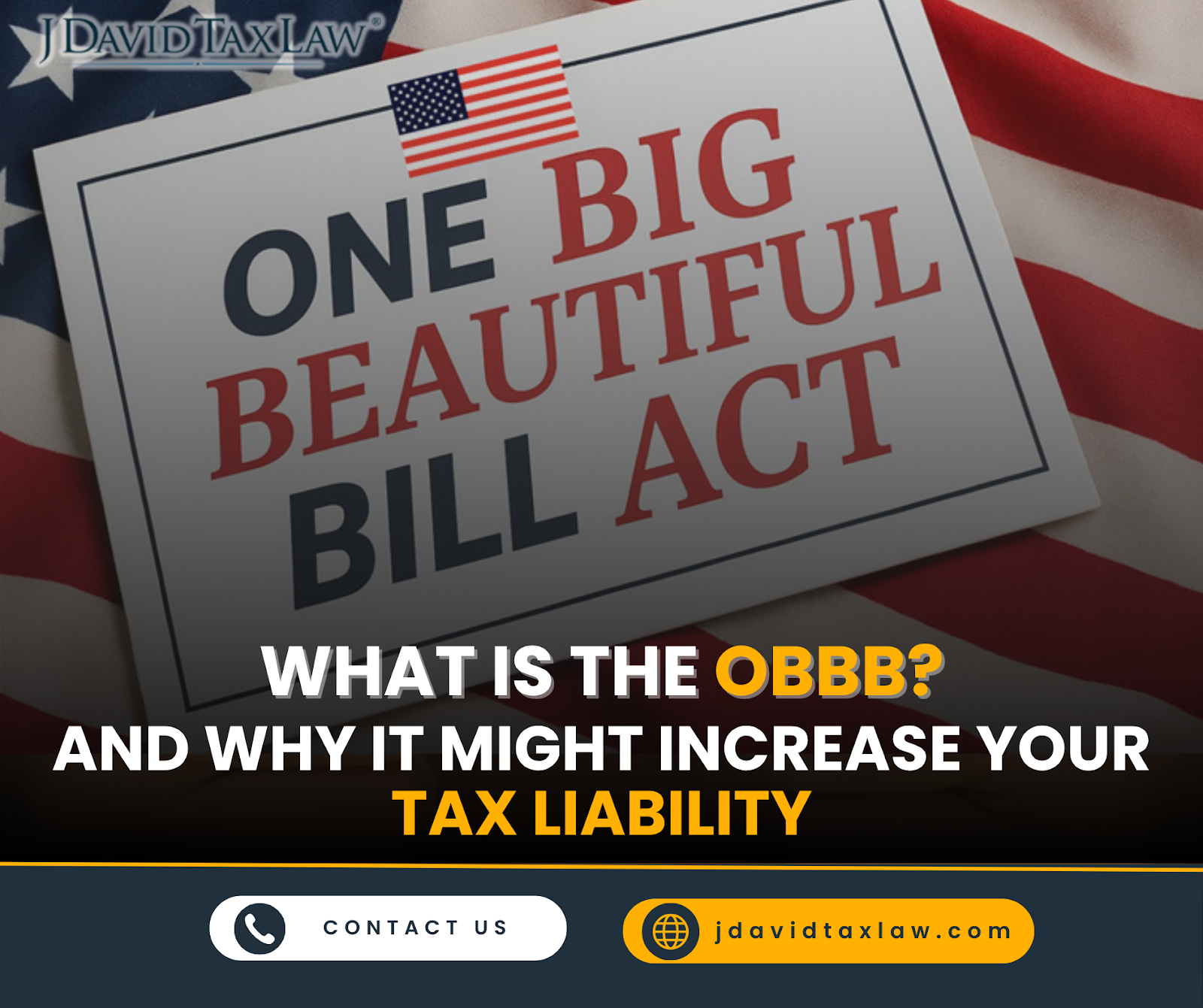 J DAVID TAX LAW®

ONE BIG BEAUTIFUL BILL ACT

WHAT IS THE OBBB?
AND WHY IT MIGHT INCREASE YOUR TAX LIABILITY

CONTACT US

jdavidtaxlaw.com